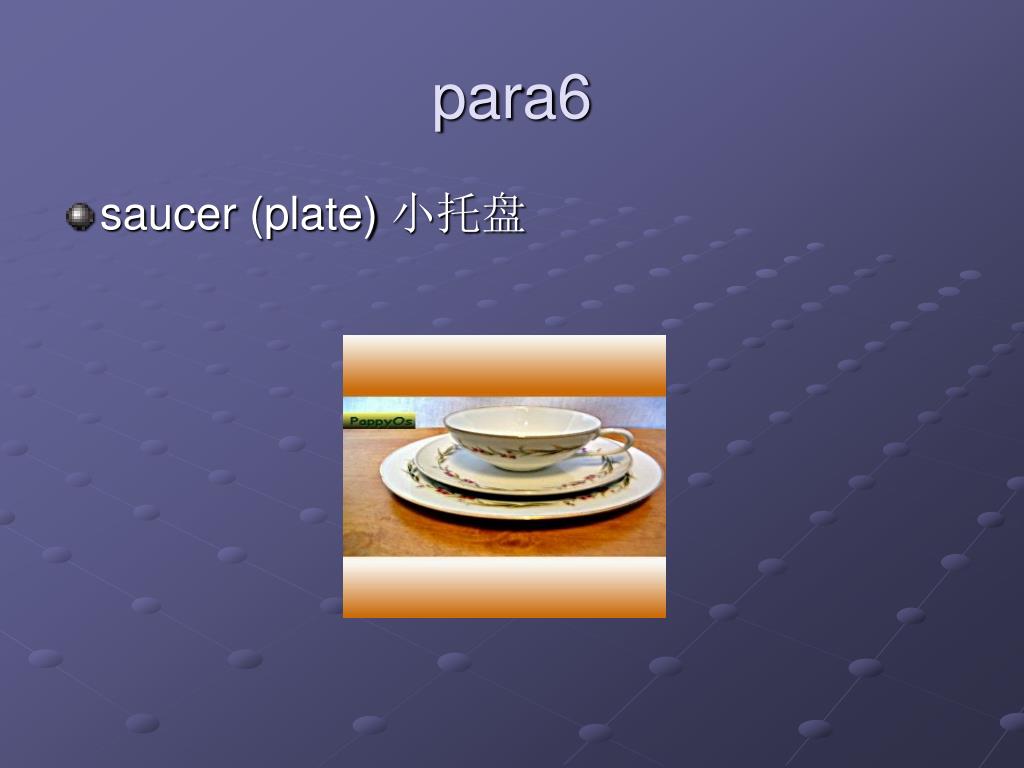 para6

saucer (plate) 小托盘

PoppyOs